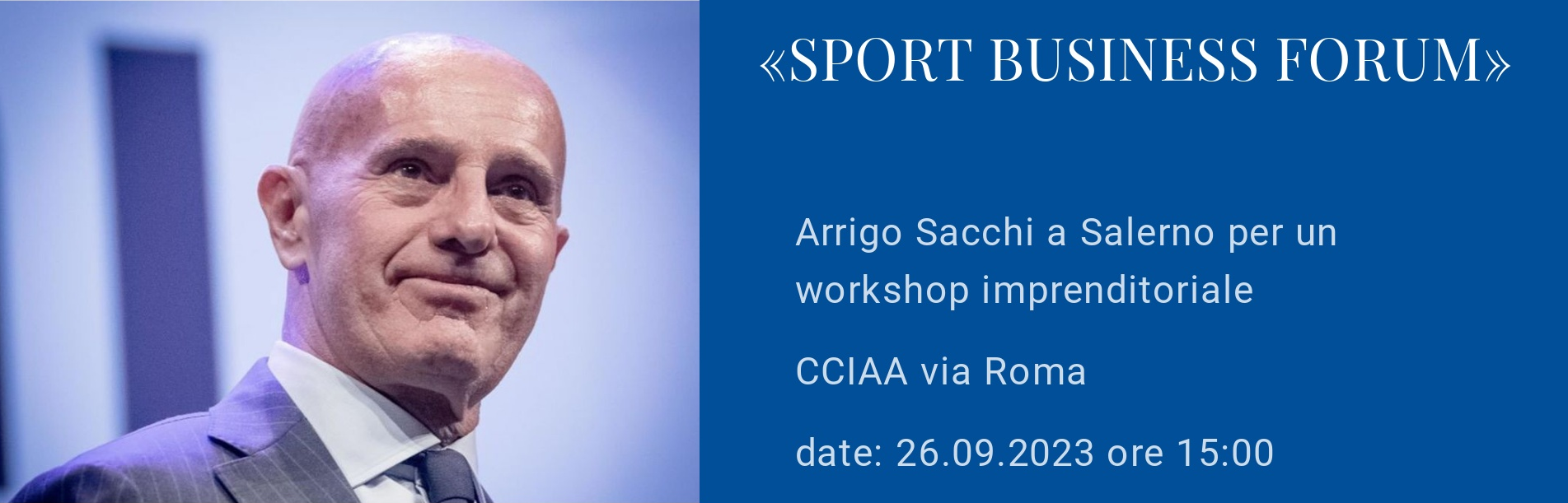 «SPORT BUSINESS FORUM»

Arrigo Sacchi a Salerno per un workshop imprenditoriale

CCIAA via Roma

date: 26.09.2023 ore 15:00